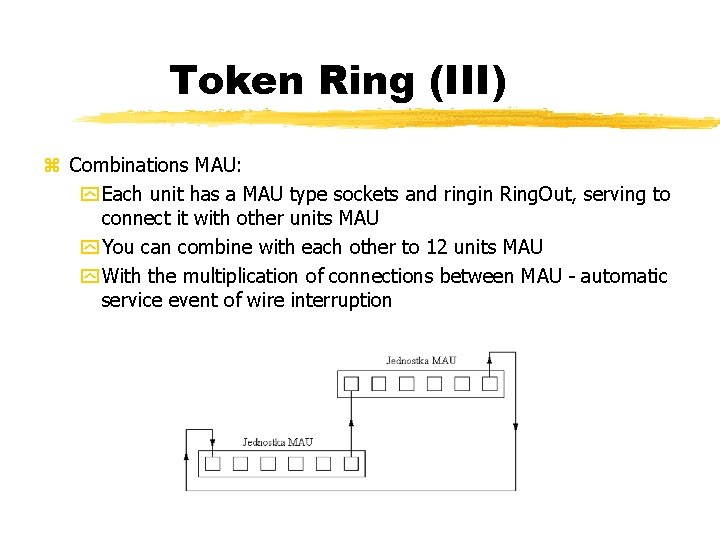 Token Ring (III)

Combinations MAU:

Each unit has a MAU type sockets and ringin RingOut, serving to connect it with other units MAU

You can combine with each other to 12 units MAU

With the multiplication of connections between MAU - automatic service event of wire interruption

Jednostka MAU

Jednostka MAU